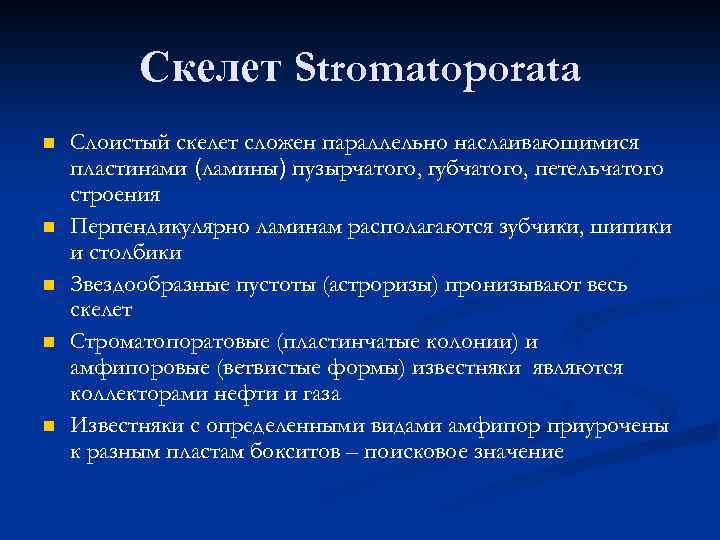 Скелет Stromatoporata

Слоистый скелет сложен параллельно наслаивающимися пластинами (ламины) пузырчатого, губчатого, петельчатого строения

Перпендикулярно ламинам располагаются зубчики, шипики и столбики

Звездообразные пустоты (астроризы) пронизывают весь скелет

Строматопоратовые (пластинчатые колонии) и амфипоровые (ветвистые формы) известняки являются коллекторами нефти и газа

Известняки с определенными видами амфипор приурочены к разным пластам бокситов – поисковое значение